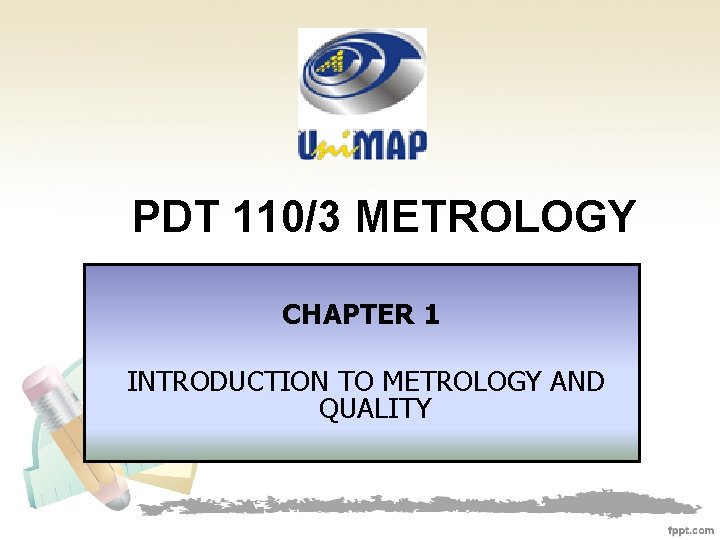 UniMAP

PDT 110/3 METROLOGY

CHAPTER 1

INTRODUCTION TO METROLOGY AND QUALITY

fppt.com